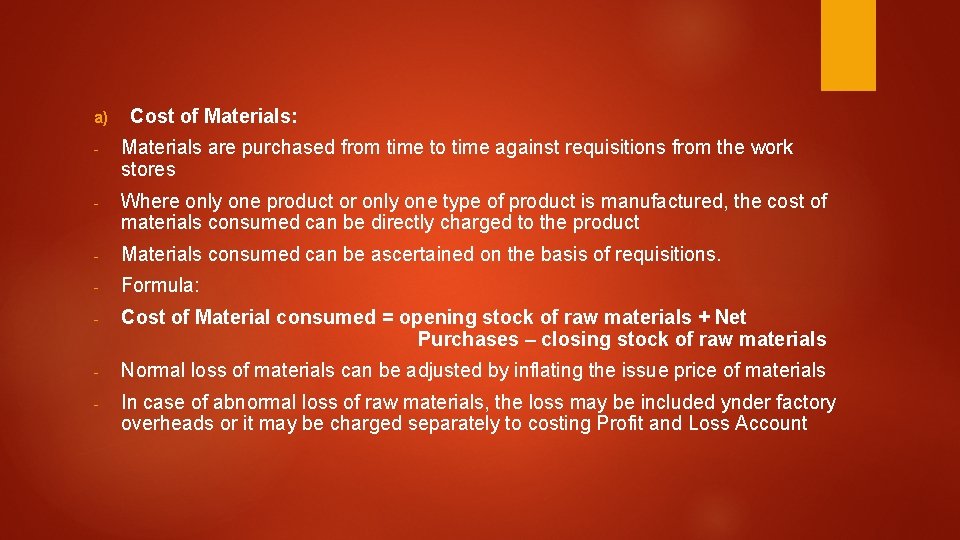 a) Cost of Materials:

- Materials are purchased from time to time against requisitions from the work stores

- Where only one product or only one type of product is manufactured, the cost of materials consumed can be directly charged to the product

- Materials consumed can be ascertained on the basis of requisitions.

- Formula:

- Cost of Material consumed = opening stock of raw materials + Net Purchases – closing stock of raw materials

- Normal loss of materials can be adjusted by inflating the issue price of materials

- In case of abnormal loss of raw materials, the loss may be included ynder factory overheads or it may be charged separately to costing Profit and Loss Account